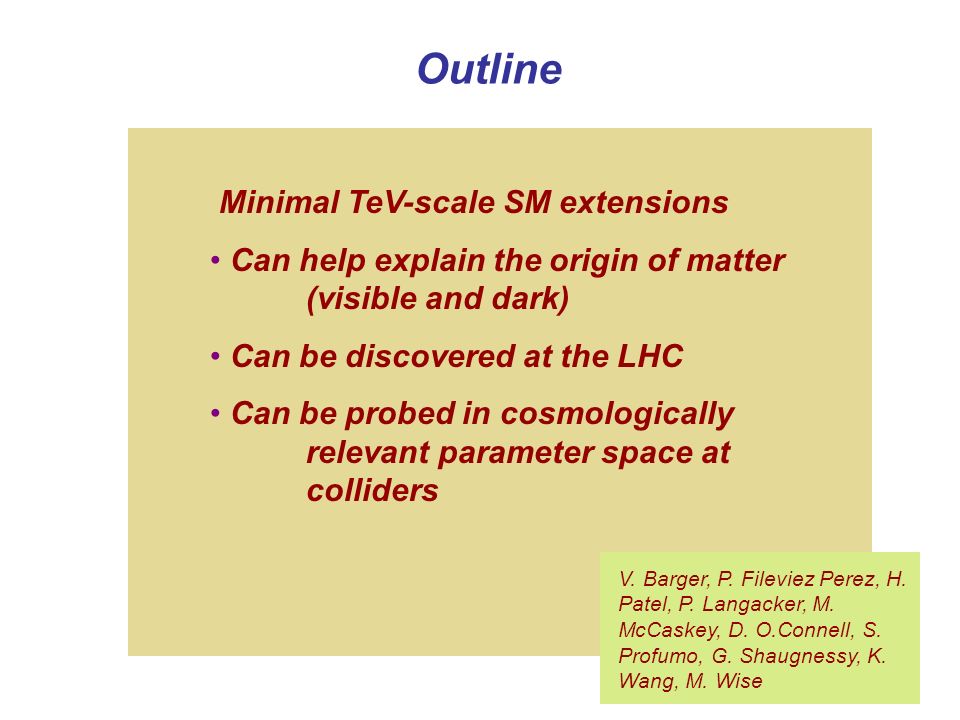 Outline

Minimal TeV-scale SM extensions

• Can help explain the origin of matter (visible and dark)

• Can be discovered at the LHC

• Can be probed in cosmologically relevant parameter space at colliders

V. Barger, P. Fileviez Perez, H. Patel, P. Langacker, M. McCaskey, D. O.Connell, S. Profumo, G. Shaugnessy, K. Wang, M. Wise